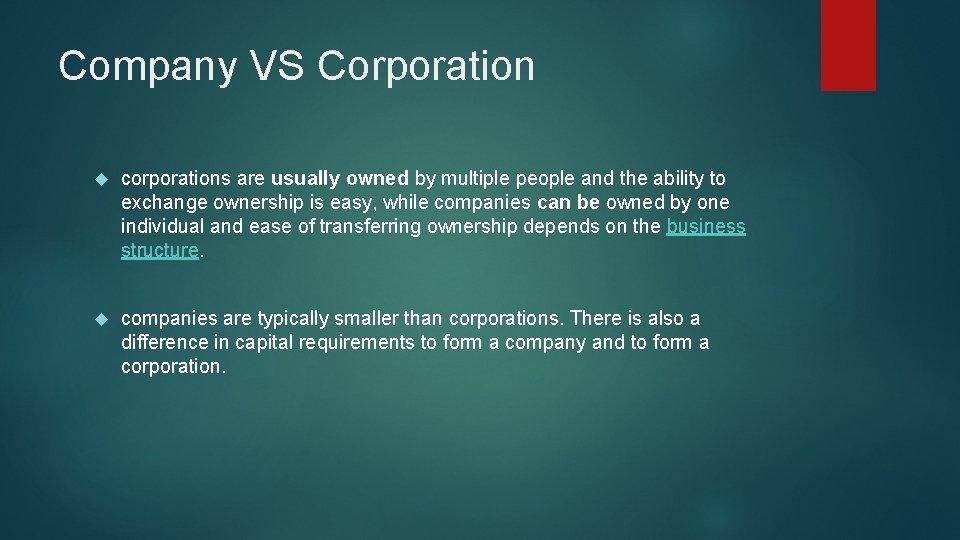 Company VS Corporation

corporations are usually owned by multiple people and the ability to exchange ownership is easy, while companies can be owned by one individual and ease of transferring ownership depends on the business structure.

companies are typically smaller than corporations. There is also a difference in capital requirements to form a company and to form a corporation.